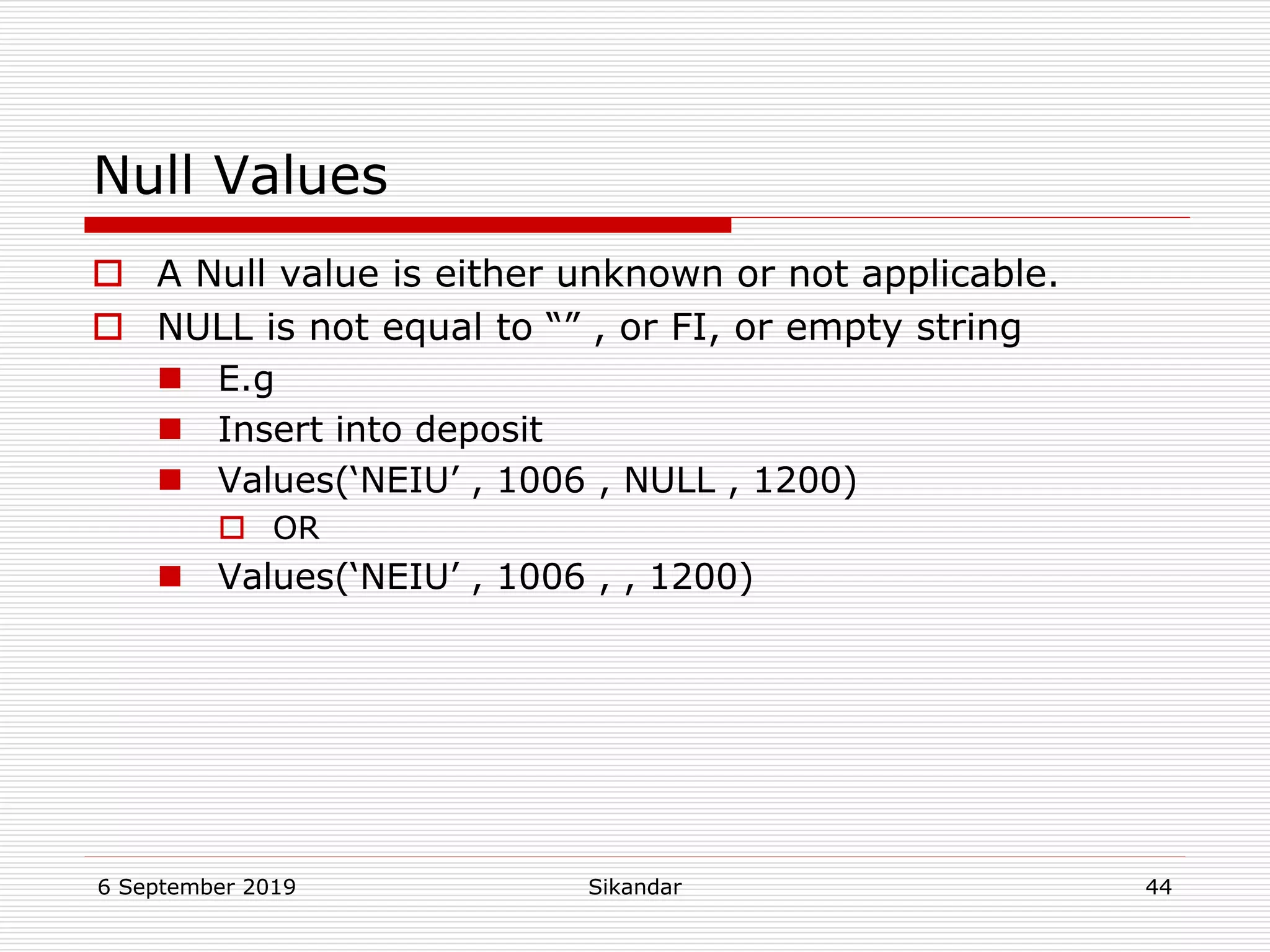 Null Values

A Null value is either unknown or not applicable.

NULL is not equal to “” , or FI, or empty string

E.g

Insert into deposit

Values(‘NEIU’ , 1006 , NULL , 1200)

OR

Values(‘NEIU’ , 1006 , , 1200)

6 September 2019

Sikandar

44